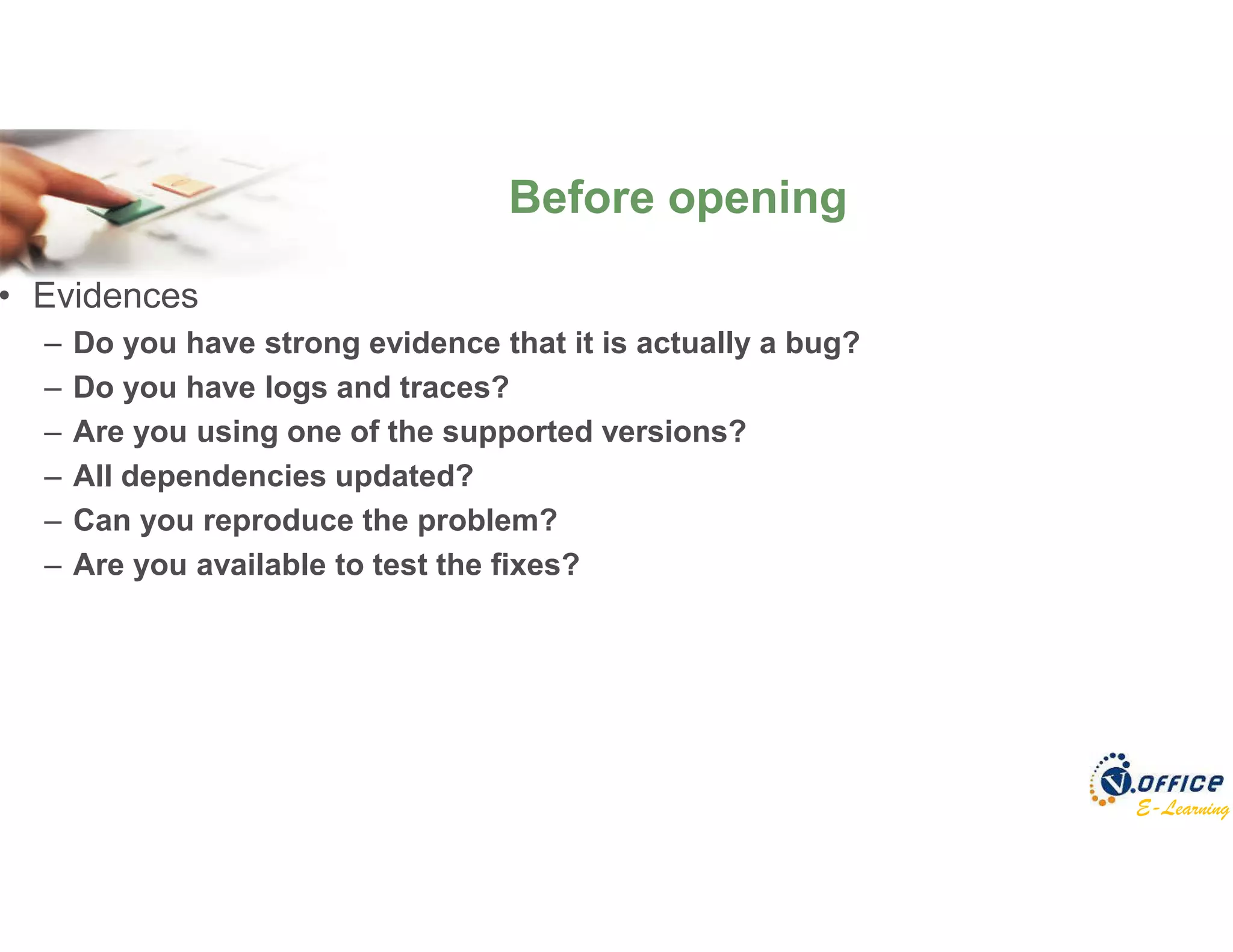 Before opening

• Evidences
– Do you have strong evidence that it is actually a bug?
– Do you have logs and traces?
– Are you using one of the supported versions?
– All dependencies updated?
– Can you reproduce the problem?
– Are you available to test the fixes?

V.OFFICE
E-Learning